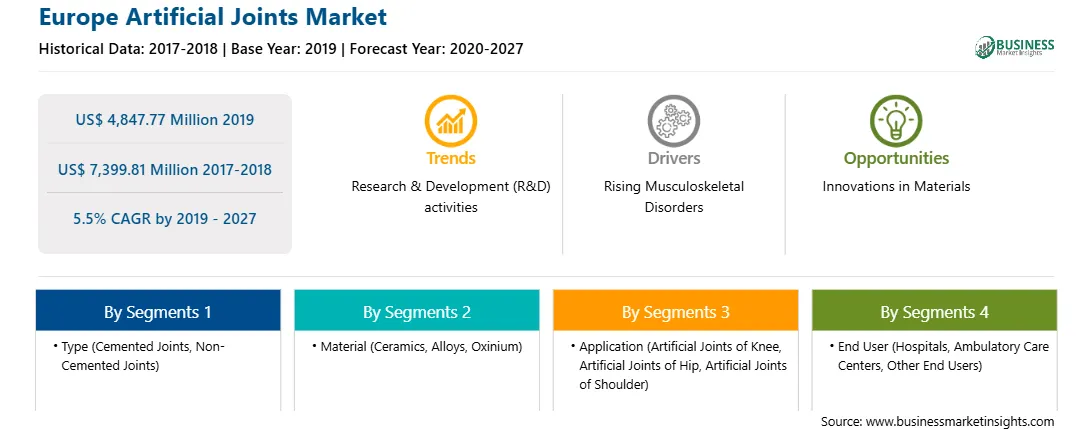 Europe Artificial Joints Market
Historical Data: 2017-2018 | Base Year: 2019 | Forecast Year: 2020-2027

BUSINESS Market Insights

US$ 4,847.77 Million 2019

US$ 7,399.81 Million 2017-2018

5.5% CAGR by 2019 - 2027

Trends
Research & Development (R&D) activities

Drivers
Rising Musculoskeletal Disorders

Opportunities
Innovations in Materials

By Segments 1
• Type (Cemented Joints, Non-Cemented Joints)

By Segments 2
• Material (Ceramics, Alloys, Oxinium)

By Segments 3
• Application (Artificial Joints of Knee, Artificial Joints of Hip, Artificial Joints of Shoulder)

By Segments 4
• End User (Hospitals, Ambulatory Care Centers, Other End Users)

Source: www.businessmarketinsights.com